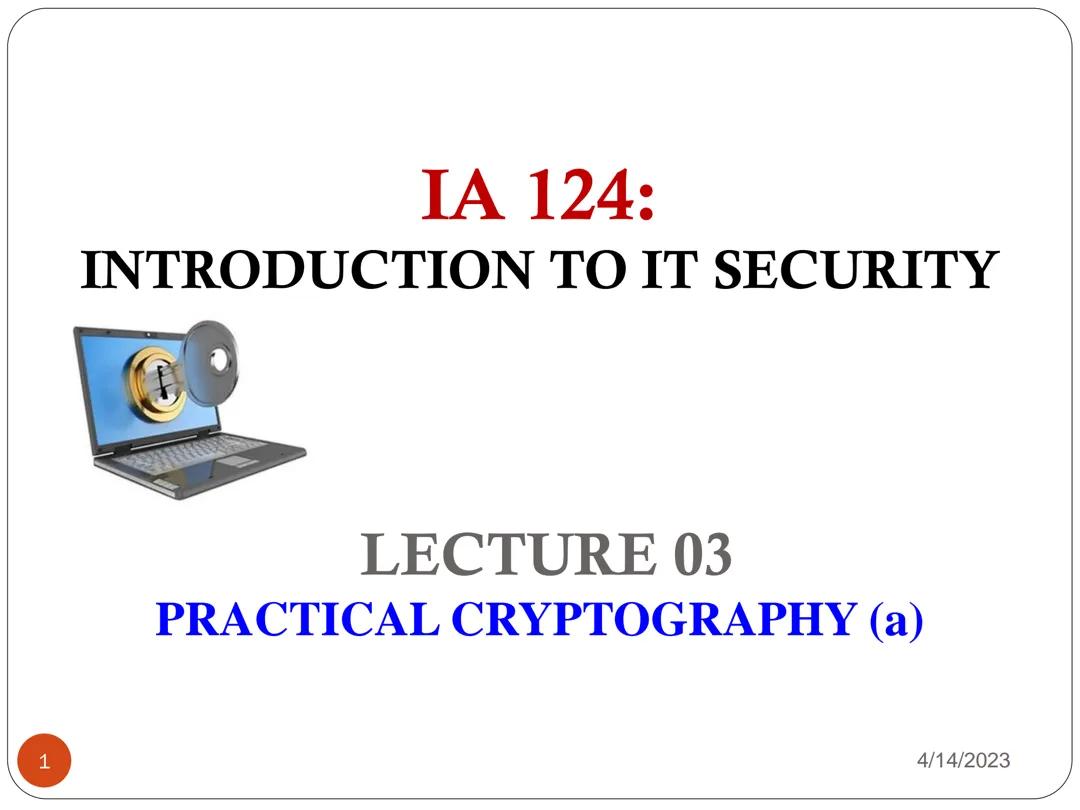 IA 124:
INTRODUCTION TO IT SECURITY

LECTURE 03
PRACTICAL CRYPTOGRAPHY (a)

1

4/14/2023